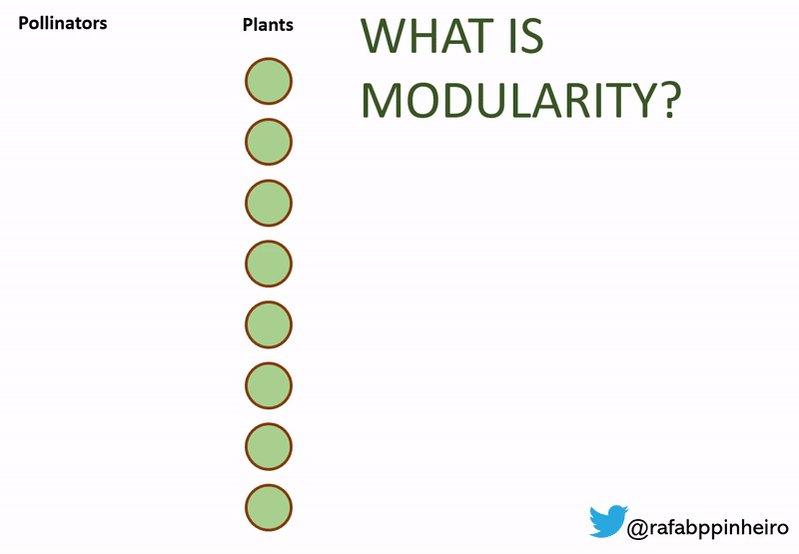 Pollinators

Plants

WHAT IS MODULARITY?

@rafabppinheiro